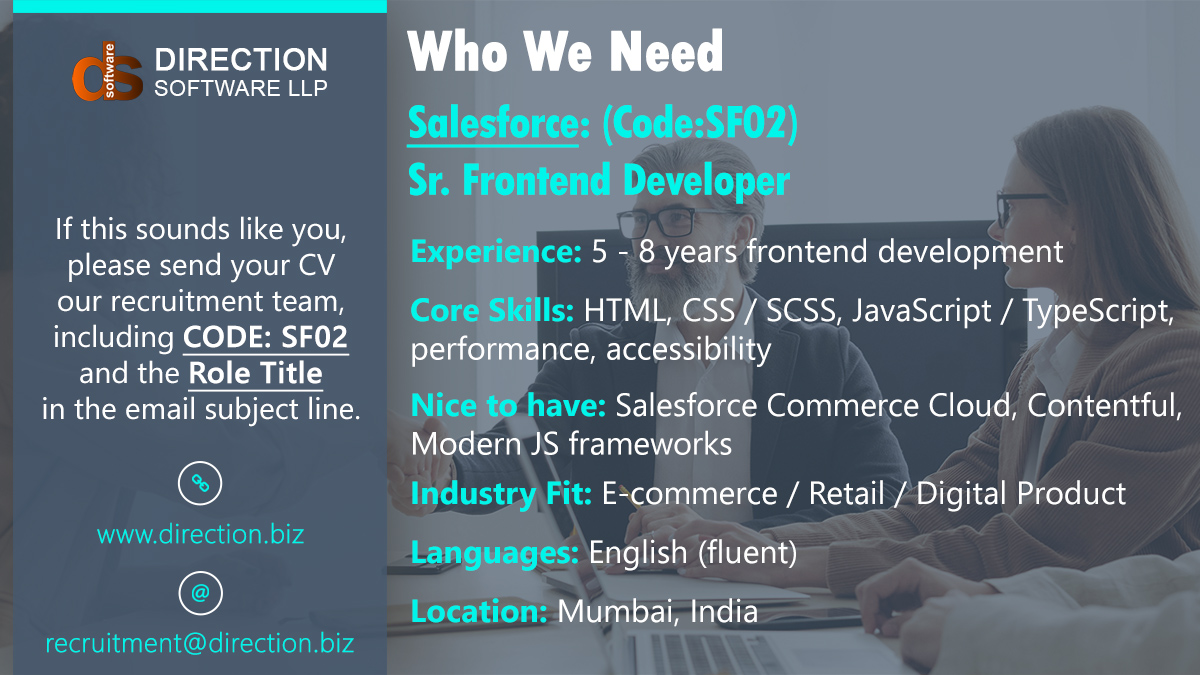 ds software
DIRECTION
SOFTWARE LLP

If this sounds like you, please send your CV our recruitment team, including CODE: SF02 and the Role Title in the email subject line.

www.direction.biz

@

recruitment@direction.biz

Who We Need

Salesforce: (Code:SF02)

Sr. Frontend Developer

Experience: 5 - 8 years frontend development

Core Skills: HTML, CSS / SCSS, JavaScript / TypeScript, performance, accessibility

Nice to have: Salesforce Commerce Cloud, Contentful, Modern JS frameworks

Industry Fit: E-commerce / Retail / Digital Product

Languages: English (fluent)

Location: Mumbai, India